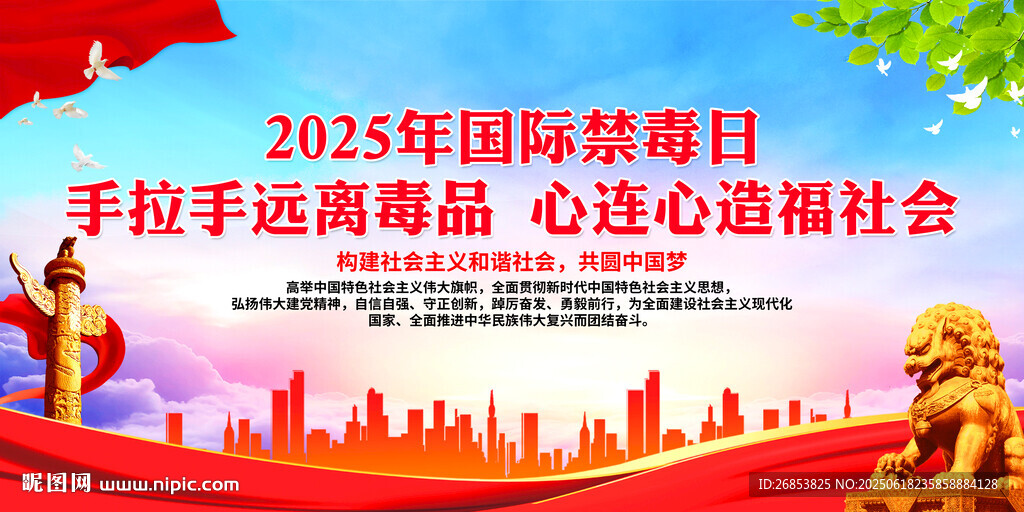 2025年国际禁毒日
手拉手远离毒品 心连心造福社会

构建社会主义和谐社会，共圆中国梦

高举中国特色社会主义伟大旗帜，全面贯彻新时代中国特色社会主义思想，弘扬伟大建党精神，自信自强、守正创新，踔厉奋发、勇毅前行，为全面建设社会主义现代化国家、全面推进中华民族伟大复兴而团结奋斗。

昵图网 www.nipic.com

ID:26853825 NO:20250618235858884128